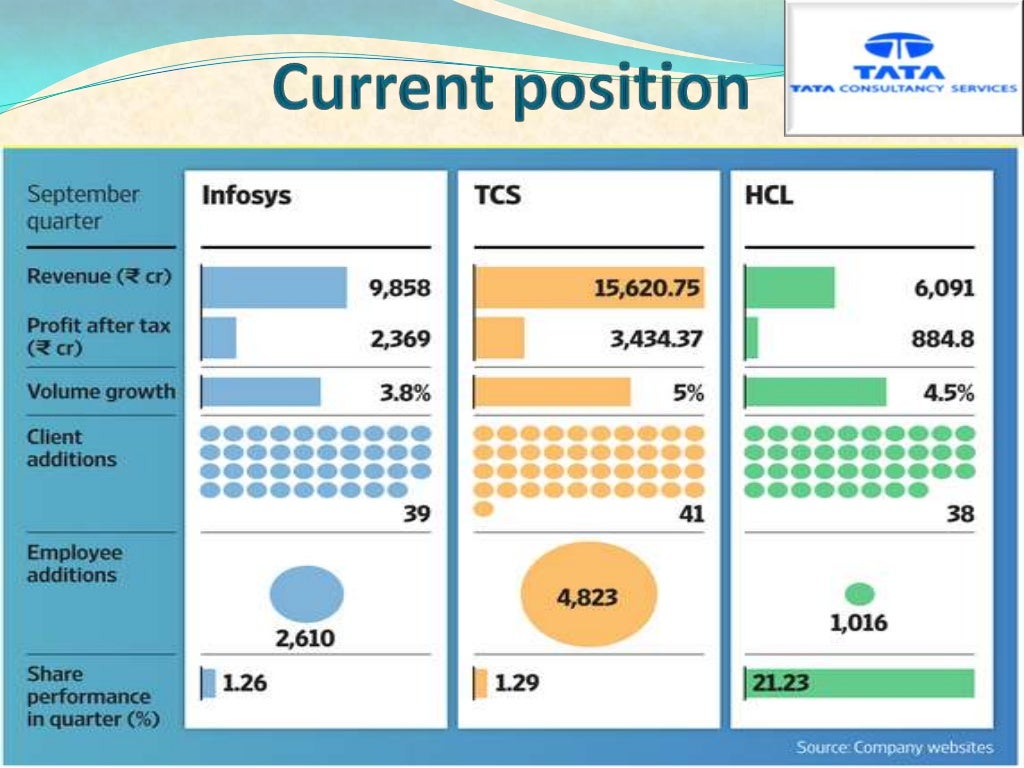 Current position

TATA
TATA CONSULTANCY SERVICES

| September quarter | Infosys | TCS | HCL |
|---|---|---|---|
| Revenue (₹ cr) | 9,858 | 15,620.75 | 6,091 |
| Profit after tax (₹ cr) | 2,369 | 3,434.37 | 884.8 |
| Volume growth | 3.8% | 5% | 4.5% |
| Client additions | 39 | 41 | 38 |
| Employee additions | 2,610 | 4,823 | 1,016 |
| Share performance in quarter (%) | 1.26 | 1.29 | 21.23 |

Source: Company websites